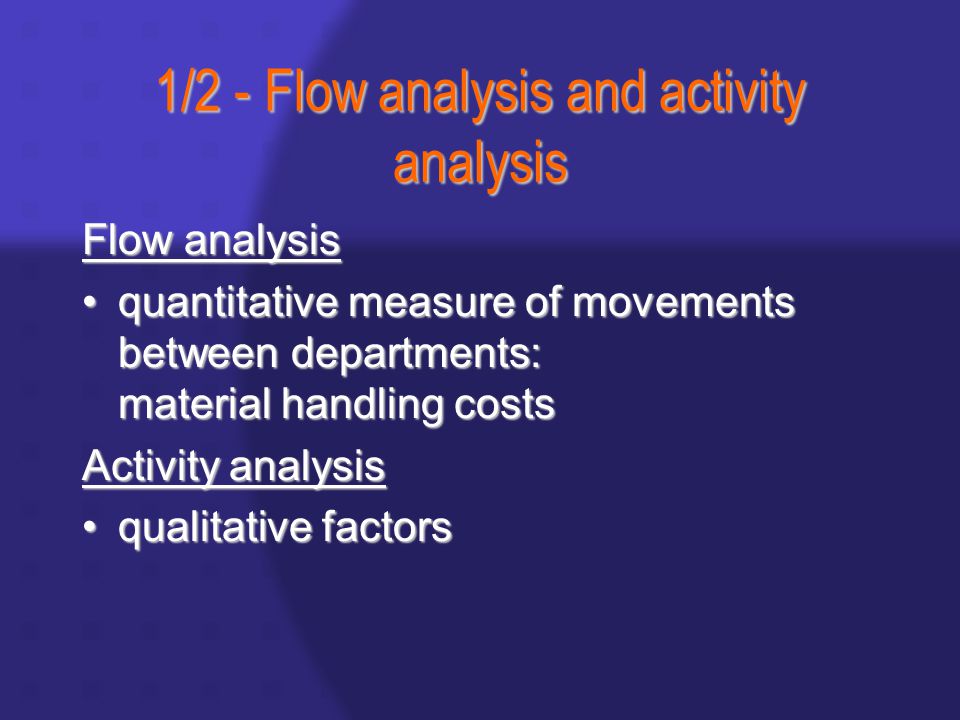 1/2 - Flow analysis and activity analysis

Flow analysis

• quantitative measure of movements between departments:
material handling costs

Activity analysis

• qualitative factors